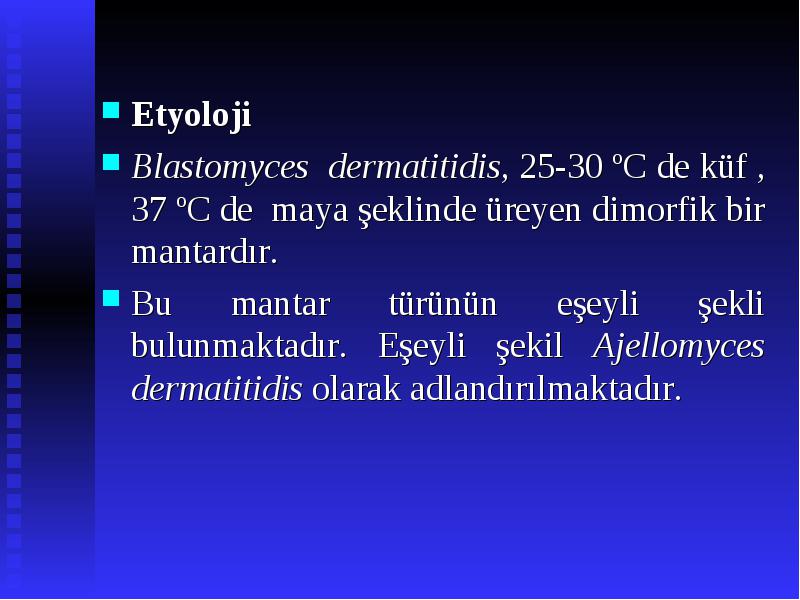 Etyoloji

Blastomyces dermatitidis, 25-30 ºC de küf , 37 ºC de maya şeklinde üreyen dimorfik bir mantardır.

Bu mantar türünün eşeyli şekli bulunmaktadır. Eşeyli şekil Ajellomyces dermatitidis olarak adlandırılmaktadır.